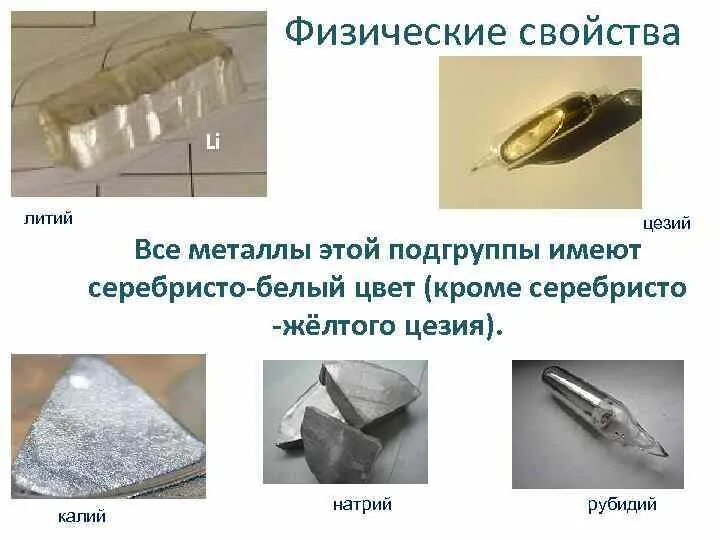 Физические свойства

Li

литий

цезий

Все металлы этой подгруппы имеют серебристо-белый цвет (кроме серебристо -жёлтого цезия).

калий

натрий

рубидий